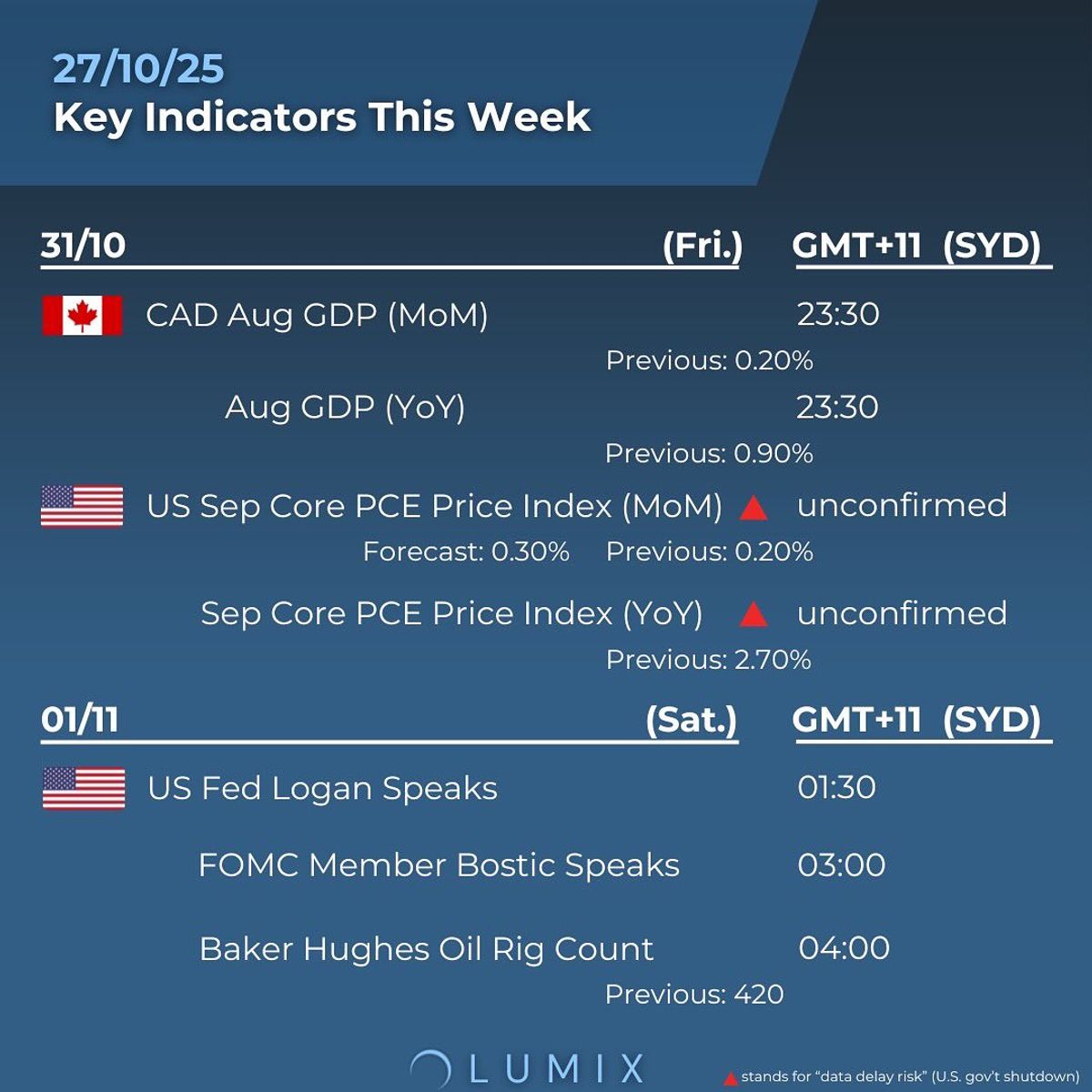 27/10/25
Key Indicators This Week

31/10 (Fri.) GMT+11 (SYD)

CAD Aug GDP (MoM) 23:30
Previous: 0.20%

Aug GDP (YoY) 23:30
Previous: 0.90%

US Sep Core PCE Price Index (MoM) unconfirmed
Forecast: 0.30% Previous: 0.20%

Sep Core PCE Price Index (YoY) unconfirmed
Previous: 2.70%

01/11 (Sat.) GMT+11 (SYD)

US Fed Logan Speaks 01:30

FOMC Member Bostic Speaks 03:00

Baker Hughes Oil Rig Count 04:00
Previous: 420

LUMIX

stands for "data delay risk" (U.S. gov't shutdown)